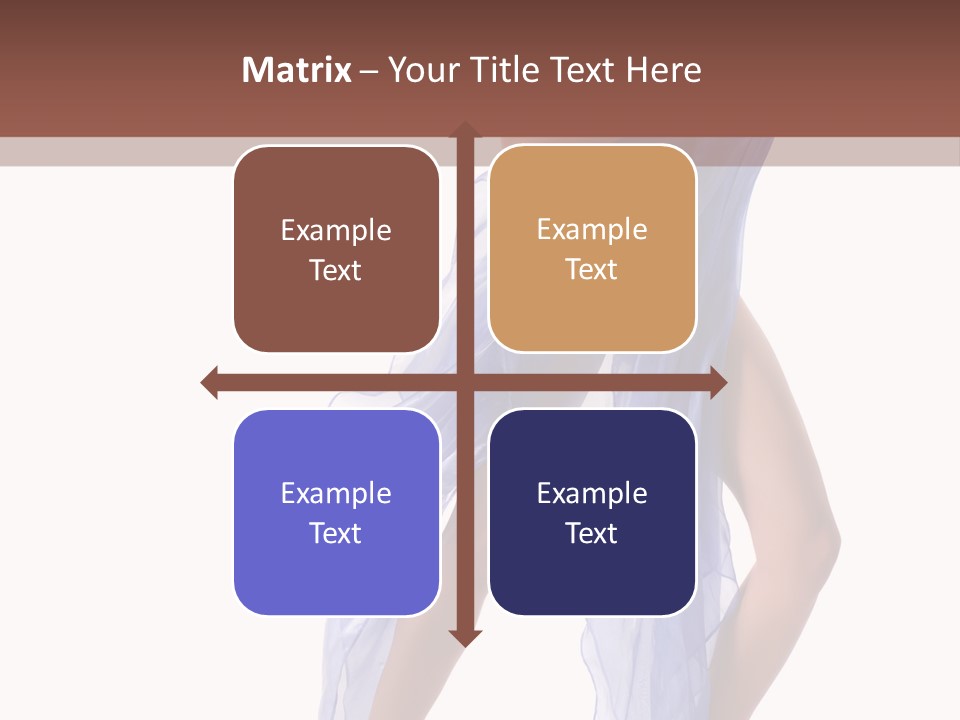 Matrix – Your Title Text Here

Example Text

Example Text

Example Text

Example Text